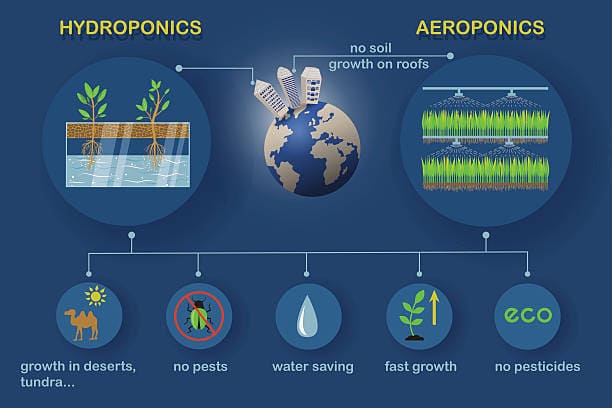 HYDROPONICS

AEROPONICS

no soil
growth on roofs

eco

growth in deserts, tundra...

no pests

water saving

fast growth

no pesticides